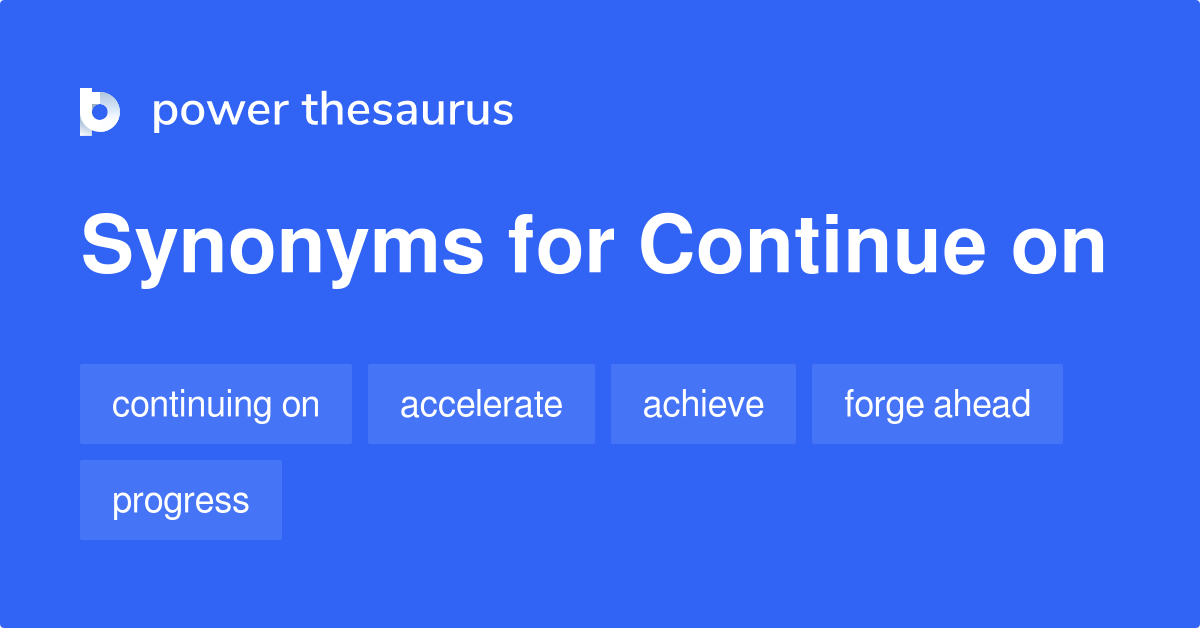 power thesaurus

Synonyms for Continue on

continuing on
accelerate
achieve
forge ahead
progress